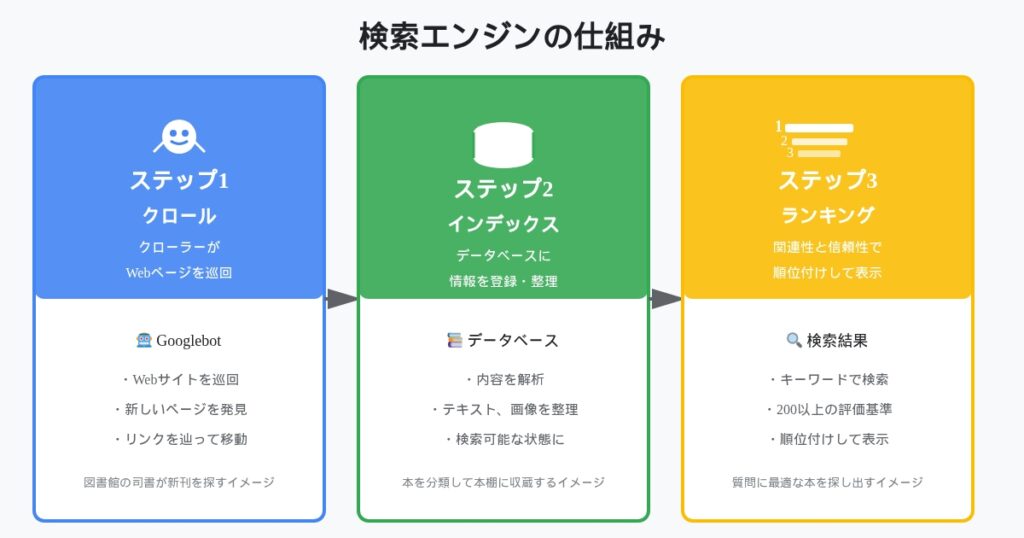 検索エンジンの仕組み

ステップ1
クロール
クローラーが
Webページを巡回

Googlebot
・Webサイトを巡回
・新しいページを発見
・リンクを辿って移動

図書館の司書が新刊を探すイメージ

ステップ2
インデックス
データベースに
情報を登録・整理

データベース
・内容を解析
・テキスト、画像を整理
・検索可能な状態に

本を分類して本棚に収蔵するイメージ

1
2
3
ステップ3
ランキング
関連性と信頼性で
順位付けして表示

検索結果
・キーワードで検索
・200以上の評価基準
・順位付けして表示

質問に最適な本を探し出すイメージ